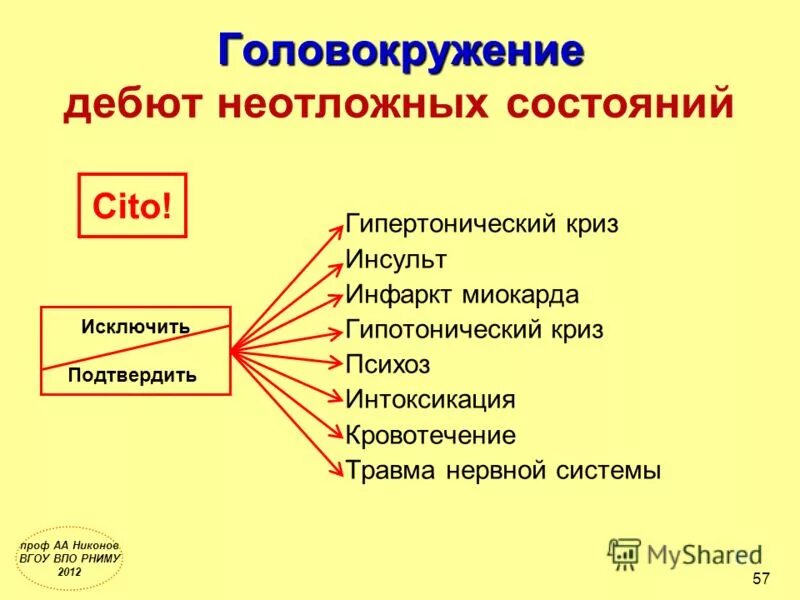 Головокружение
дебют неотложных состояний

Cito!

Исключить

Подтвердить

Гипертонический криз
Инсульт
Инфаркт миокарда
Гипотонический криз
Психоз
Интоксикация
Кровотечение
Травма нервной системы

проф АА Никонов
ВГОУ ВПО РНИМУ
2012

MyShared

57